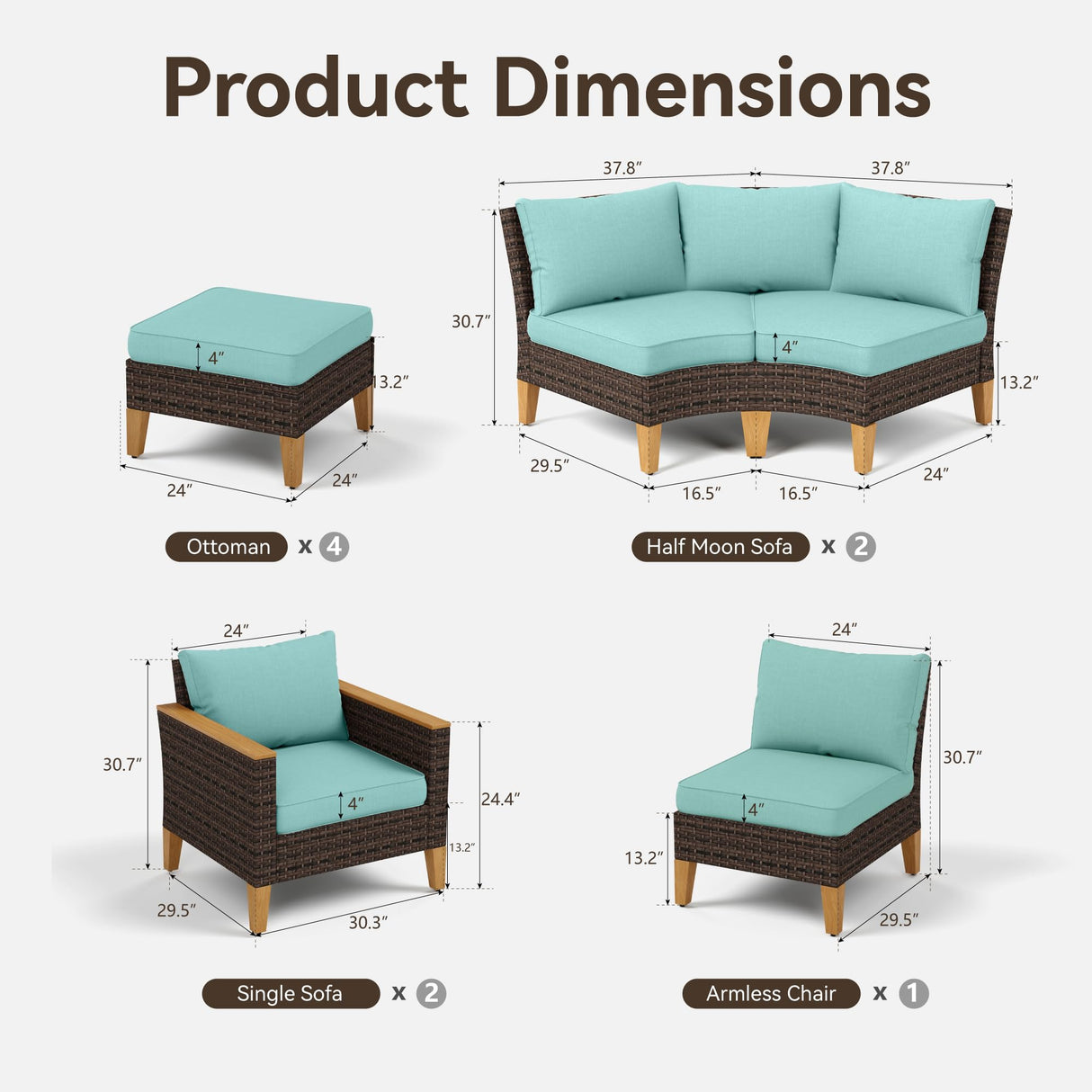 Product Dimensions

4″
13.2″
24″
24″

Ottoman x 4

37.8″
37.8″
30.7″
4″
13.2″
29.5″
16.5″
16.5″
24″

Half Moon Sofa x 2

24″
30.7″
4″
24.4″
13.2″
29.5″
30.3″

Single Sofa x 2

24″
30.7″
4″
13.2″
29.5″

Armless Chair x 1